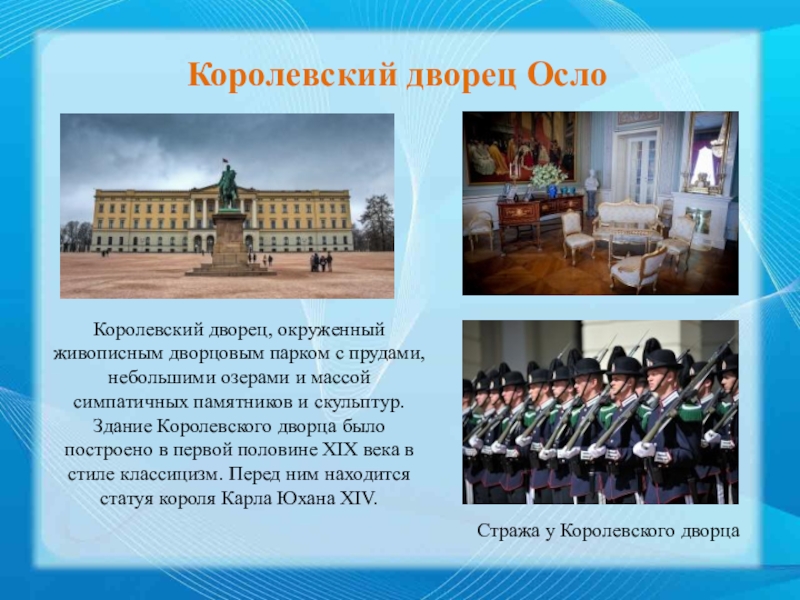 Королевский дворец Осло

Королевский дворец, окруженный живописным дворцовым парком с прудами, небольшими озерами и массой симпатичных памятников и скульптур. Здание Королевского дворца было построено в первой половине XIX века в стиле классицизм. Перед ним находится статуя короля Карла Юхана XIV.

Стража у Королевского дворца